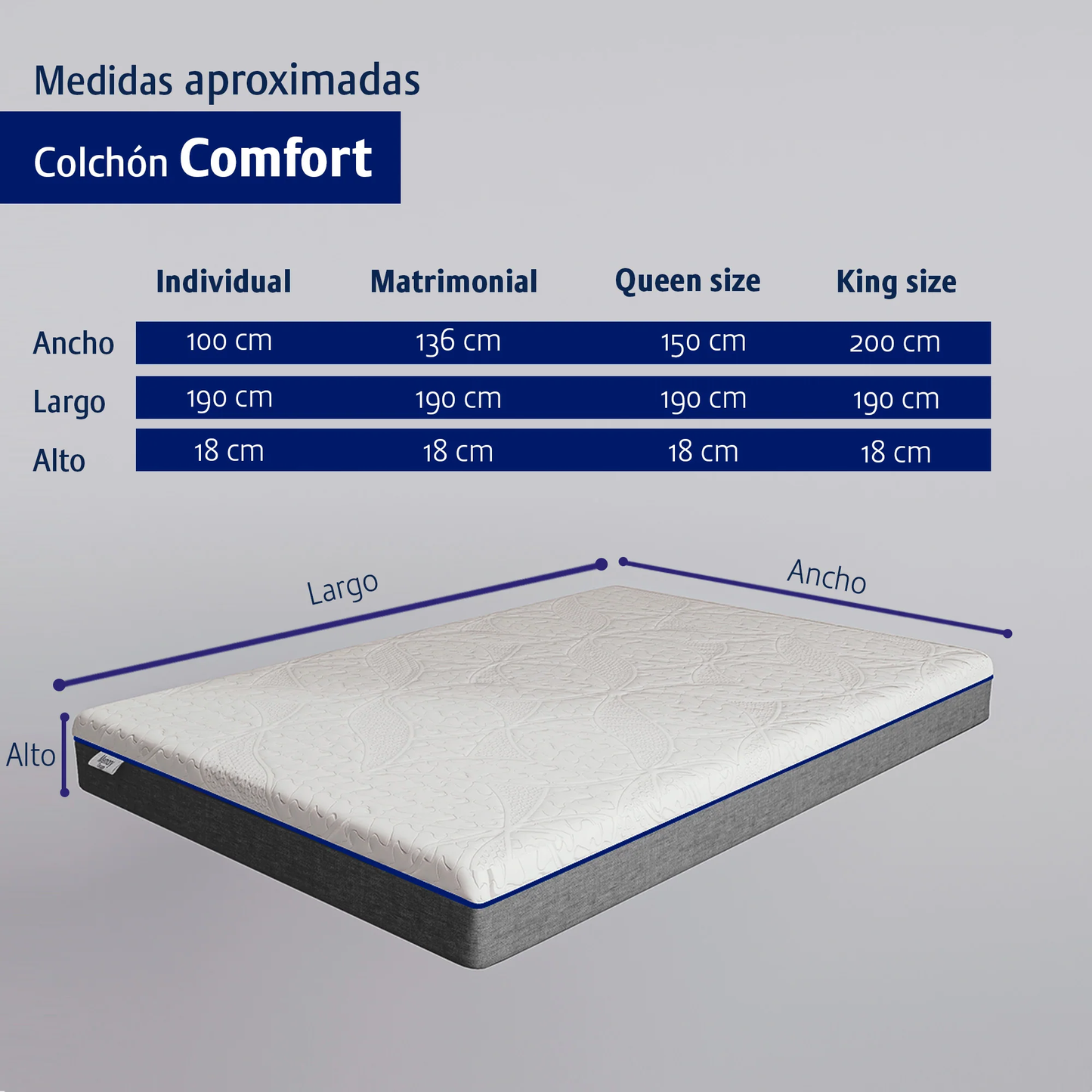 Medidas aproximadas

Colchón Comfort

| | Individual | Matrimonial | Queen size | King size |
|---|---|---|---|---|
| Ancho | 100 cm | 136 cm | 150 cm | 200 cm |
| Largo | 190 cm | 190 cm | 190 cm | 190 cm |
| Alto | 18 cm | 18 cm | 18 cm | 18 cm |

Largo

Ancho

Alto